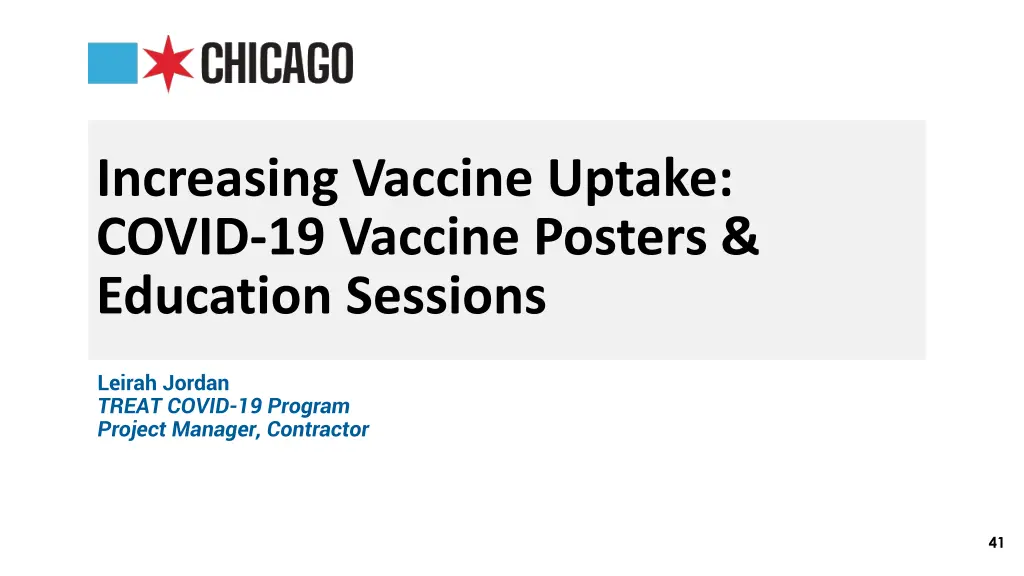 CHICAGO

Increasing Vaccine Uptake: COVID-19 Vaccine Posters & Education Sessions

Leirah Jordan
TREAT COVID-19 Program
Project Manager, Contractor

41